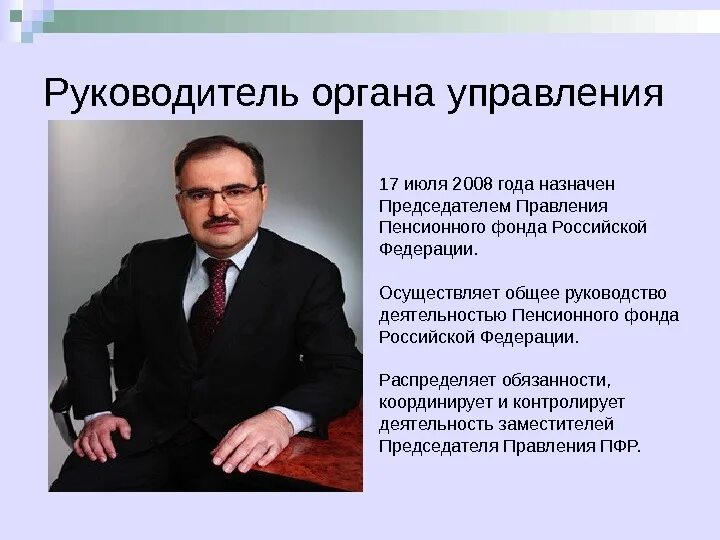 Руководитель органа управления

17 июля 2008 года назначен Председателем Правления Пенсионного фонда Российской Федерации.

Осуществляет общее руководство деятельностью Пенсионного фонда Российской Федерации.

Распределяет обязанности, координирует и контролирует деятельность заместителей Председателя Правления ПФР.